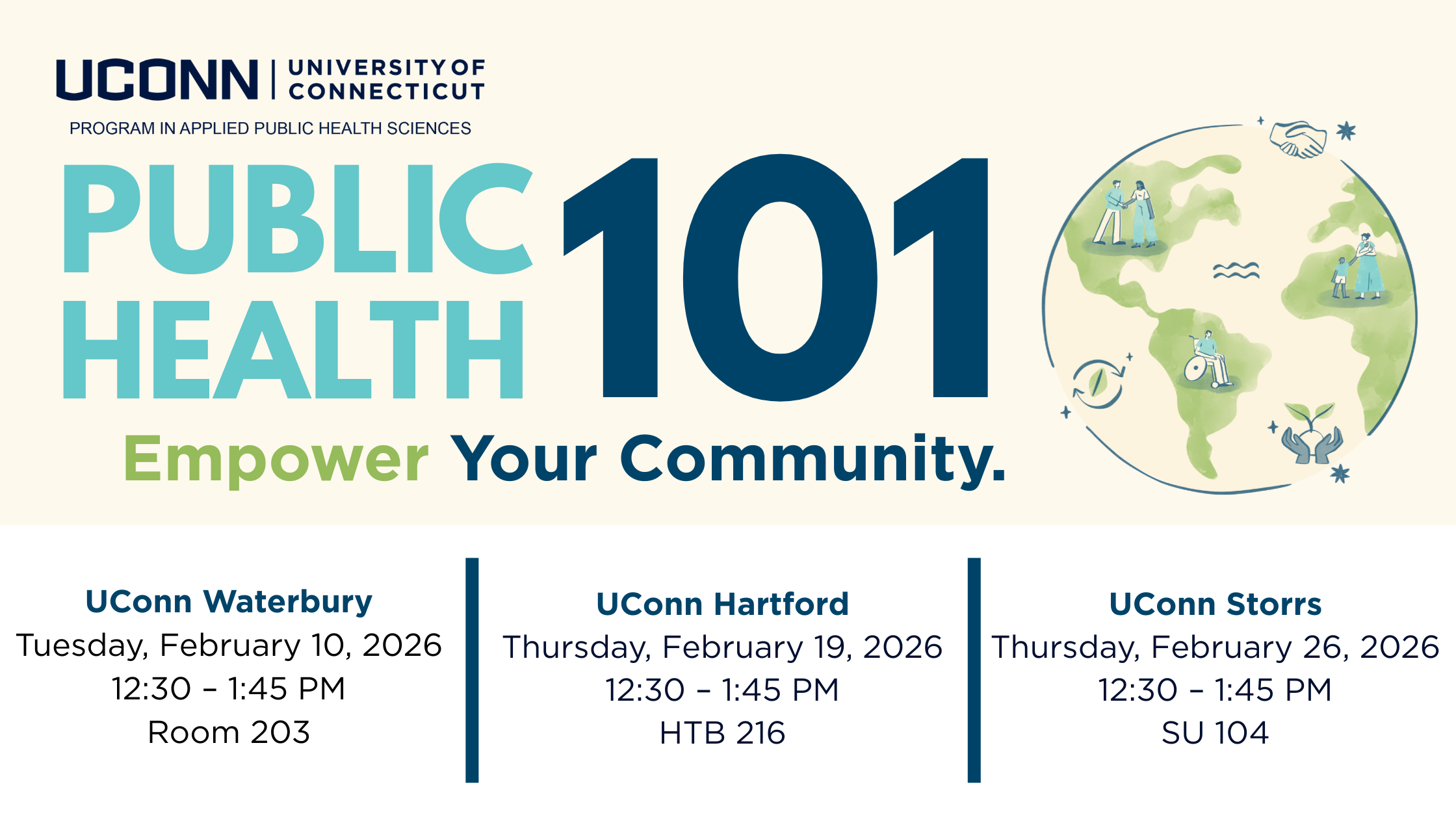 UCONN | UNIVERSITY OF CONNECTICUT

PROGRAM IN APPLIED PUBLIC HEALTH SCIENCES

PUBLIC HEALTH 101

Empower Your Community.

UConn Waterbury
Tuesday, February 10, 2026
12:30 – 1:45 PM
Room 203

UConn Hartford
Thursday, February 19, 2026
12:30 – 1:45 PM
HTB 216

UConn Storrs
Thursday, February 26, 2026
12:30 – 1:45 PM
SU 104